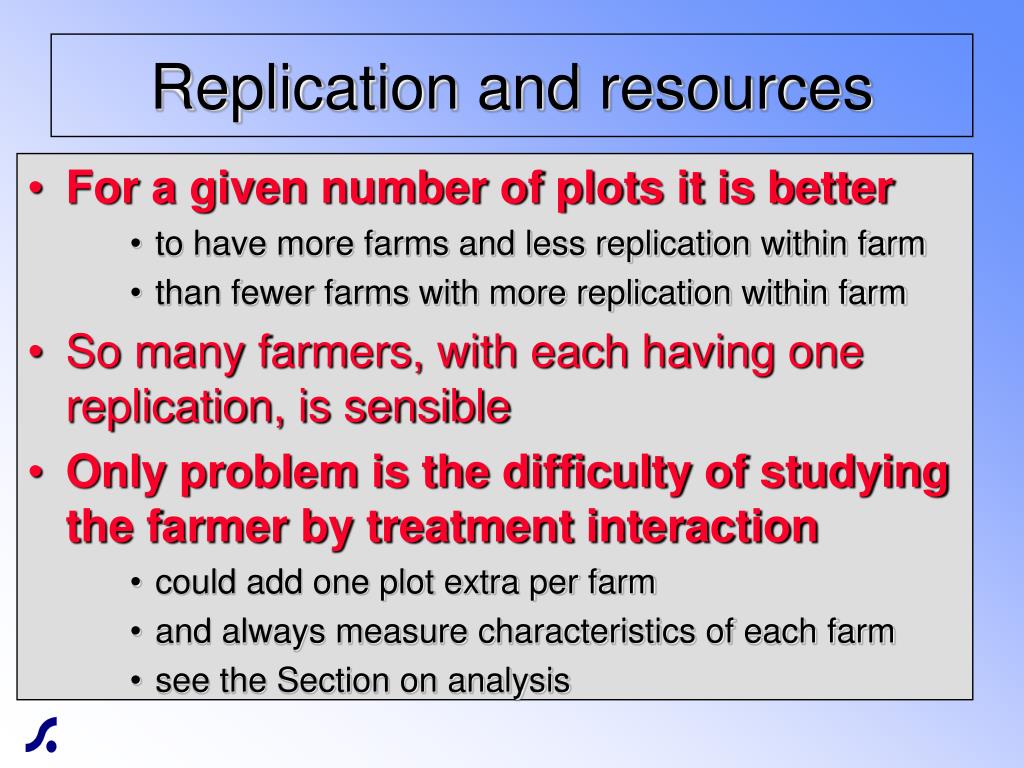 Replication and resources

• For a given number of plots it is better
  • to have more farms and less replication within farm
  • than fewer farms with more replication within farm
• So many farmers, with each having one replication, is sensible
• Only problem is the difficulty of studying the farmer by treatment interaction
  • could add one plot extra per farm
  • and always measure characteristics of each farm
  • see the Section on analysis